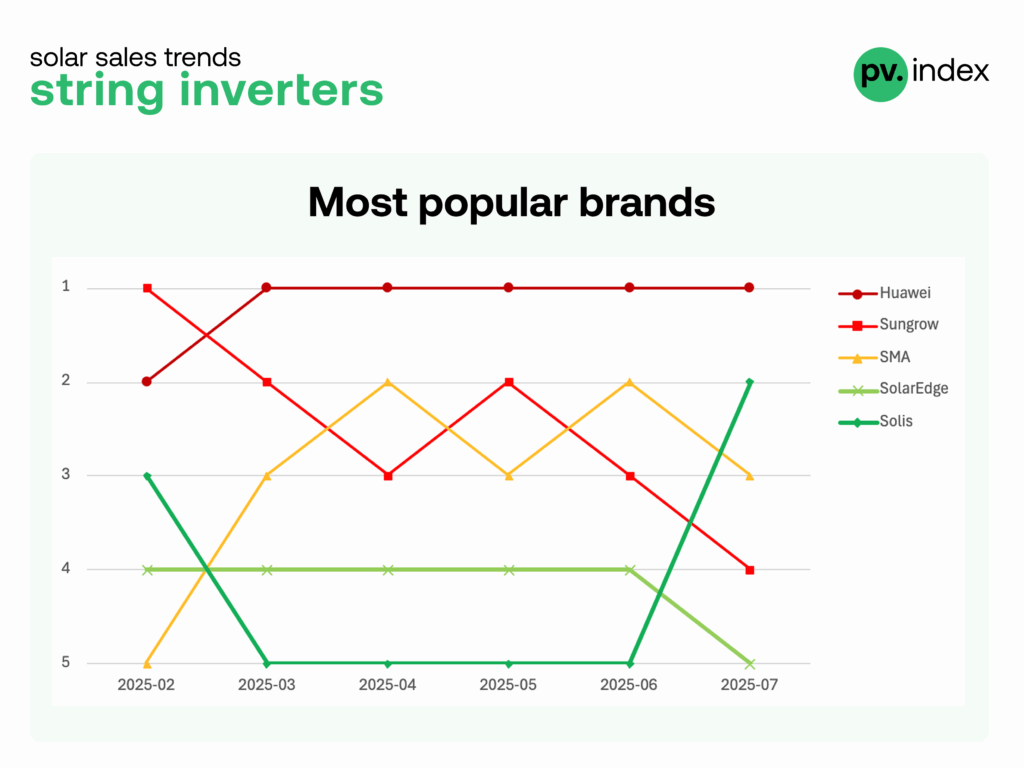 solar sales trends
string inverters

pv. index

Most popular brands

1
2
3
4
5

2025-02
2025-03
2025-04
2025-05
2025-06
2025-07

Huawei
Sungrow
SMA
SolarEdge
Solis